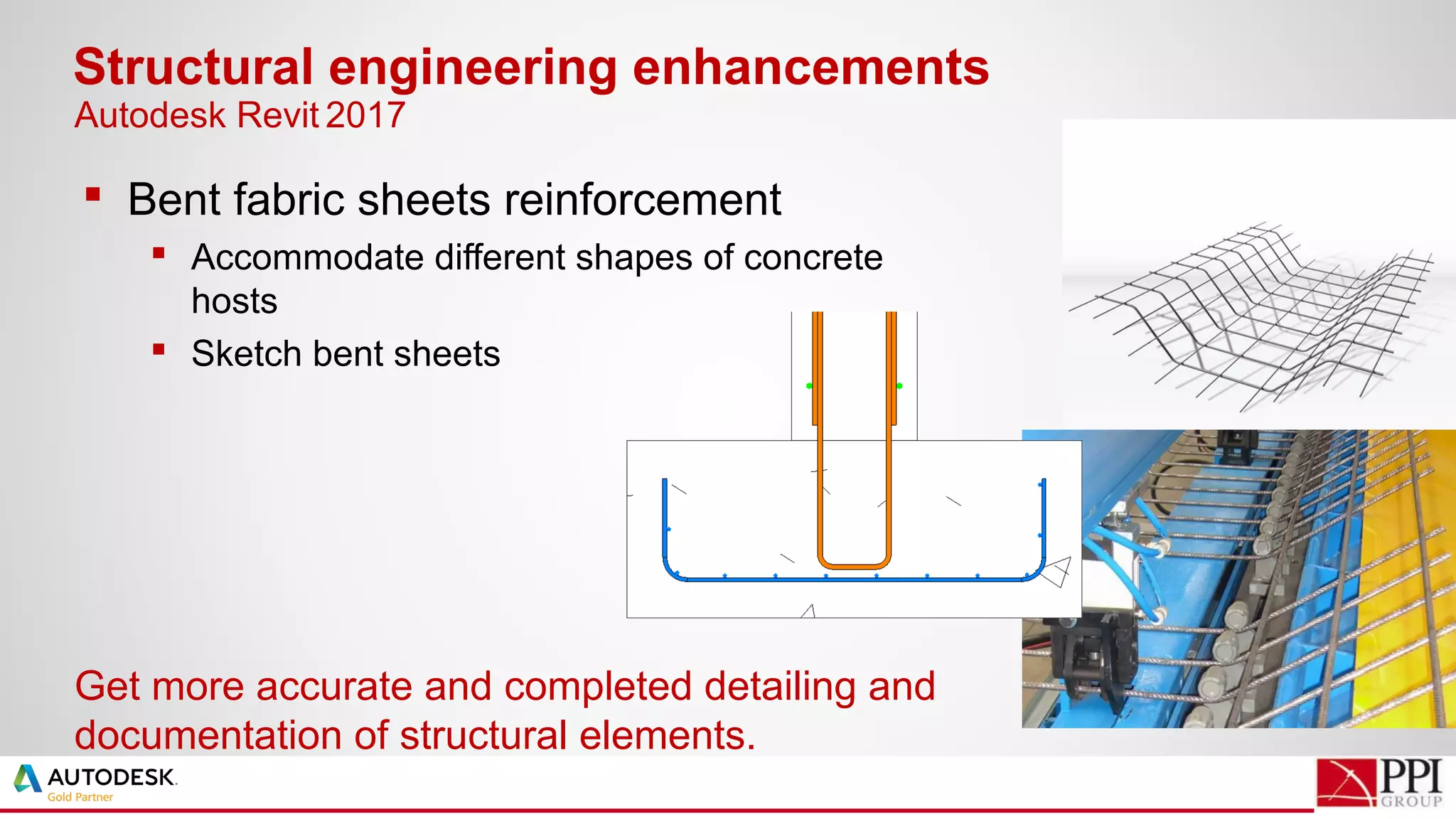 Structural engineering enhancements
Autodesk Revit 2017

▪ Bent fabric sheets reinforcement
▪ Accommodate different shapes of concrete hosts
▪ Sketch bent sheets

Get more accurate and completed detailing and documentation of structural elements.

AUTODESK. Gold Partner

PPI GROUP